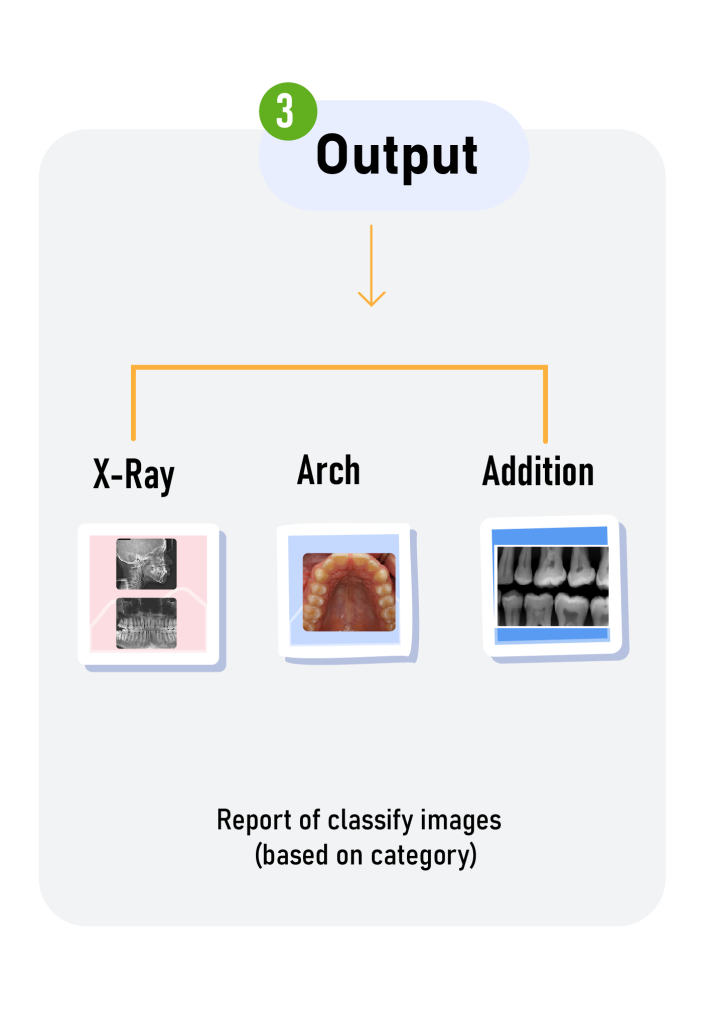 3
Output

X-Ray

Arch

Addition

Report of classify images
(based on category)